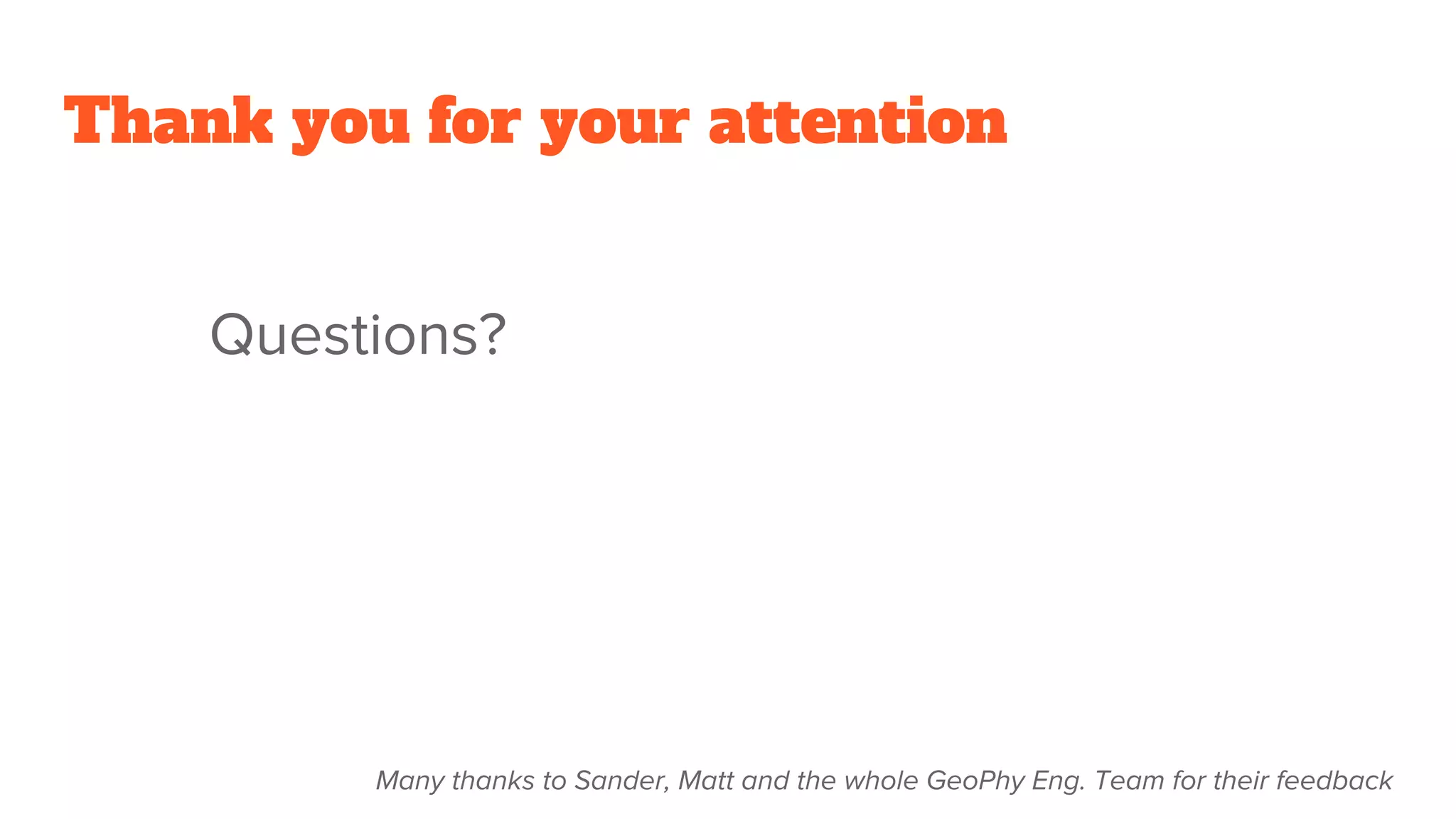 Thank you for your attention

Questions?

Many thanks to Sander, Matt and the whole GeoPhy Eng. Team for their feedback